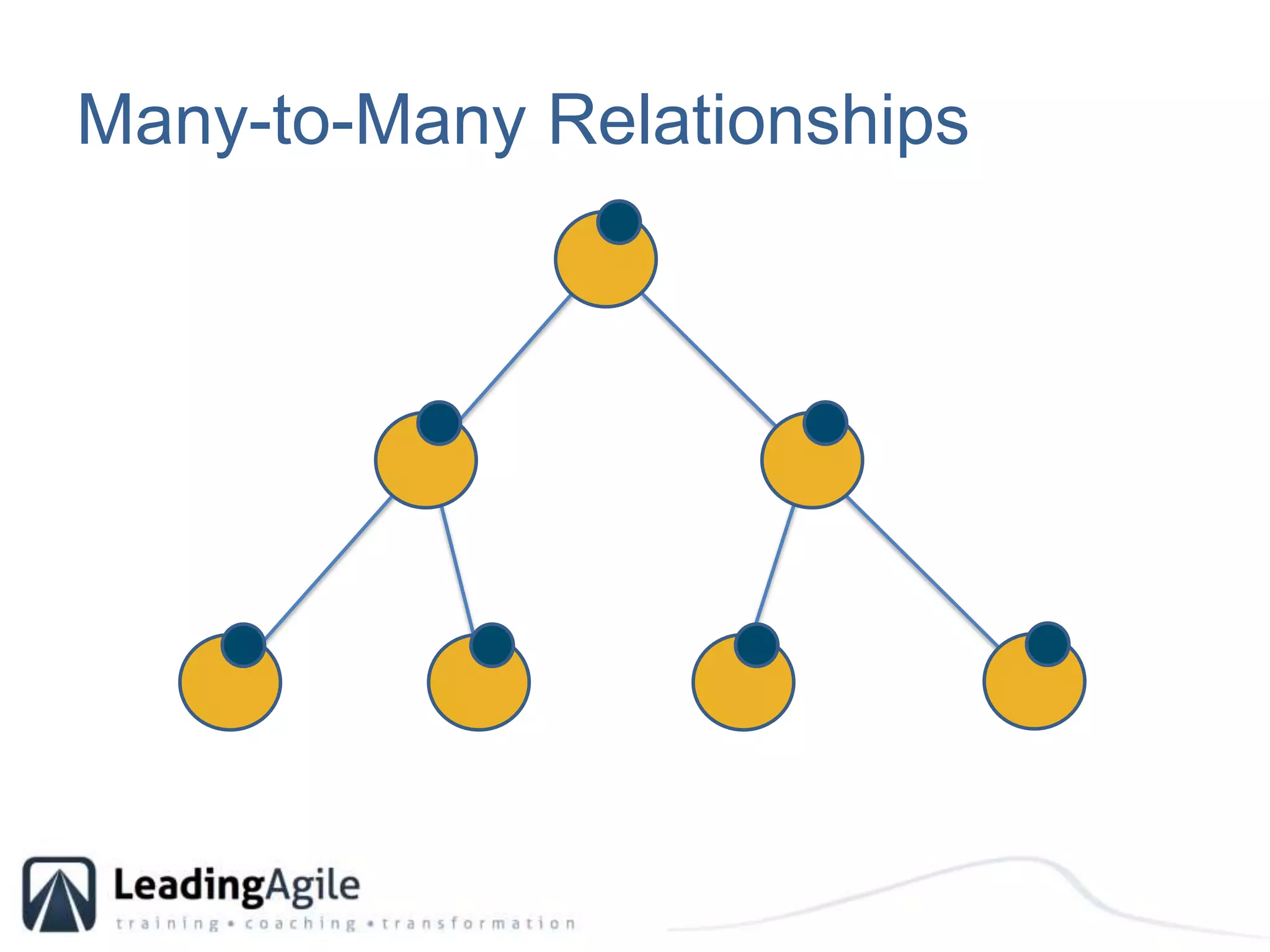 Many-to-Many Relationships

LeadingAgile
training • coaching • transformation